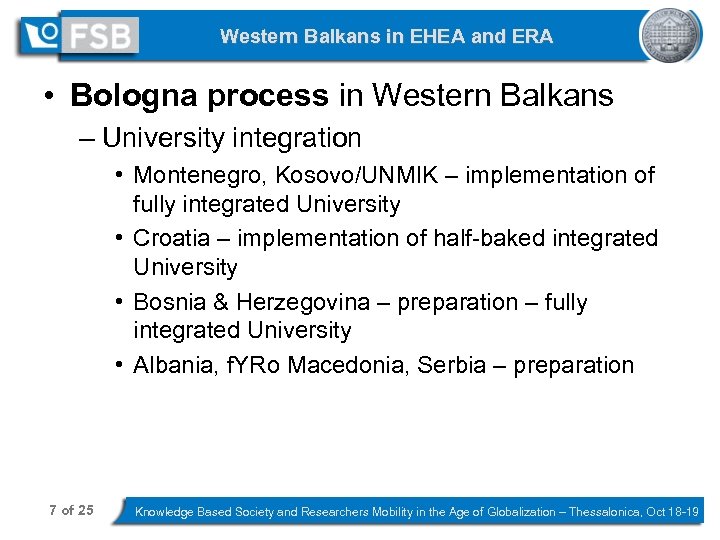 FSB

Western Balkans in EHEA and ERA

• **Bologna process** in Western Balkans
– University integration
• Montenegro, Kosovo/UNMIK – implementation of fully integrated University
• Croatia – implementation of half-baked integrated University
• Bosnia & Herzegovina – preparation – fully integrated University
• Albania, fYRo Macedonia, Serbia – preparation

7 of 25

Knowledge Based Society and Researchers Mobility in the Age of Globalization – Thessalonica, Oct 18-19